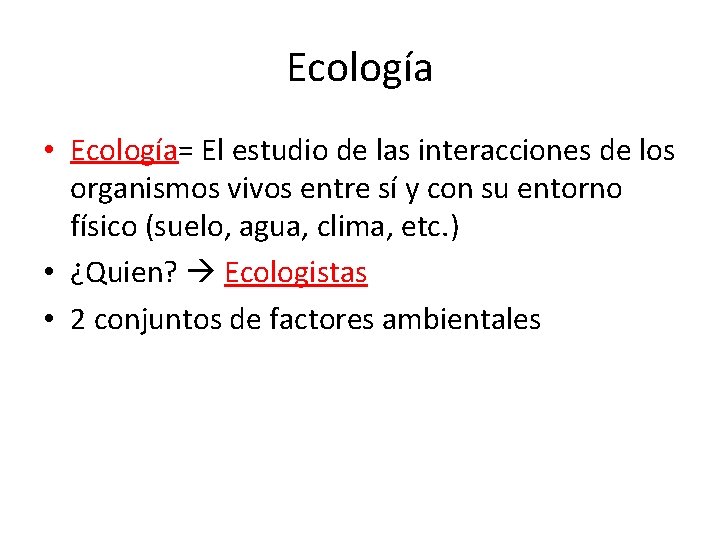 Ecología

• Ecología= El estudio de las interacciones de los organismos vivos entre sí y con su entorno físico (suelo, agua, clima, etc.)
• ¿Quien? → Ecologistas
• 2 conjuntos de factores ambientales